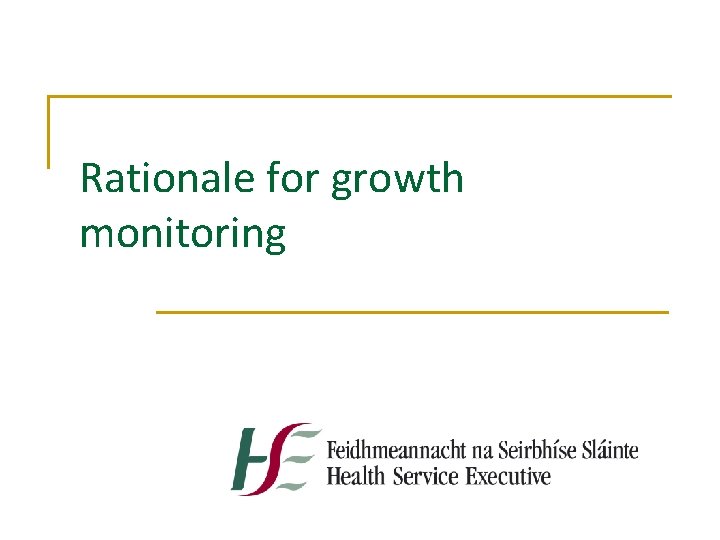 Rationale for growth monitoring

HSE
Feidhmeannacht na Seirbhíse Sláinte
Health Service Executive